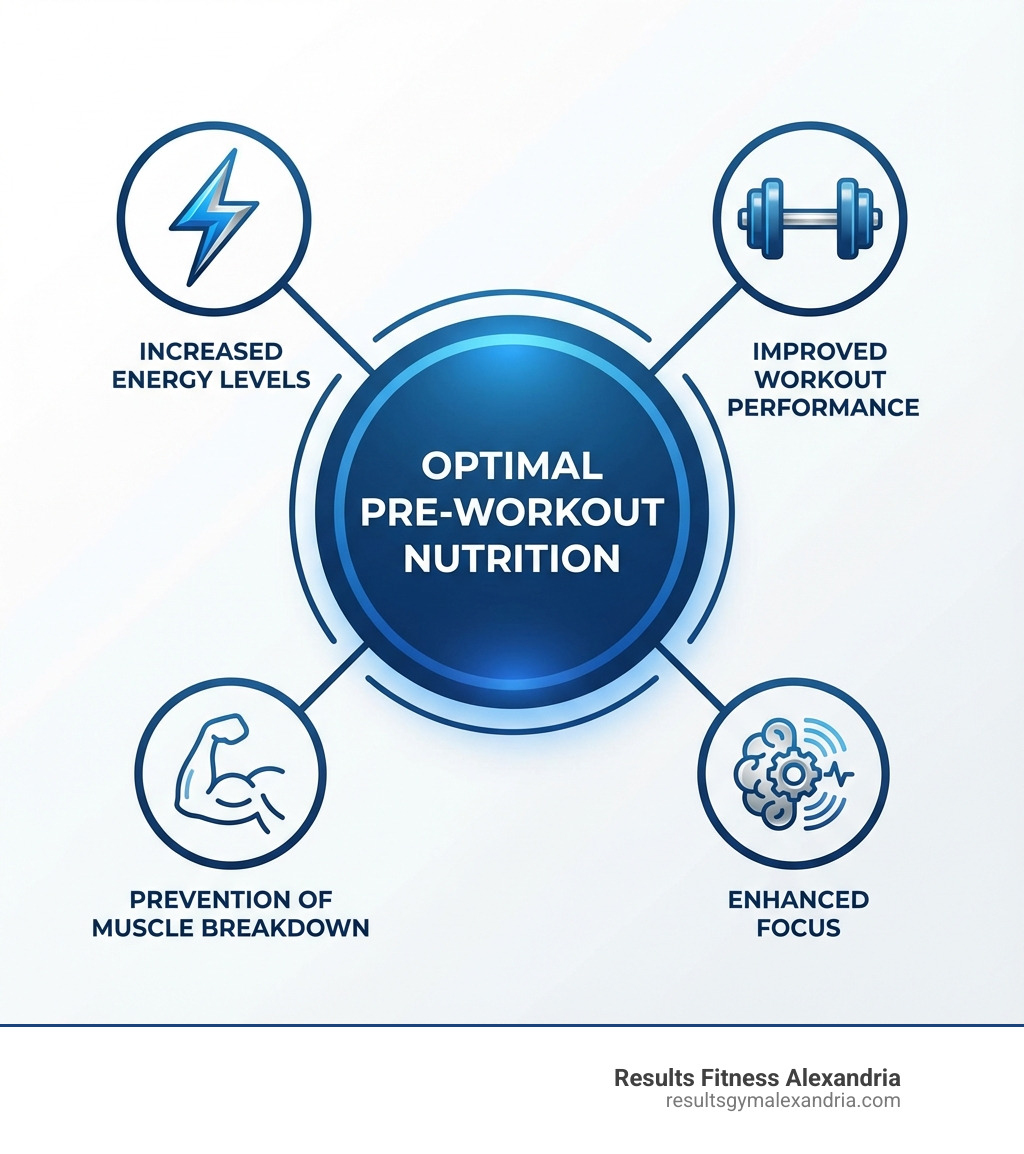 INCREASED ENERGY LEVELS

IMPROVED WORKOUT PERFORMANCE

OPTIMAL PRE-WORKOUT NUTRITION

PREVENTION OF MUSCLE BREAKDOWN

ENHANCED FOCUS

Results Fitness Alexandria
resultsgymalexandria.com